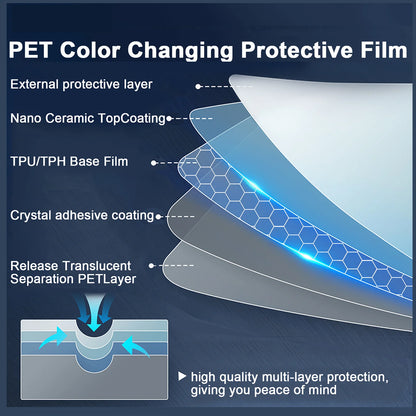 PET Color Changing Protective Film

External protective layer

Nano Ceramic TopCoating

TPU/TPH Base Film

Crystal adhesive coating

Release Translucent Separation PETLayer

▶ high quality multi-layer protection, giving you peace of mind